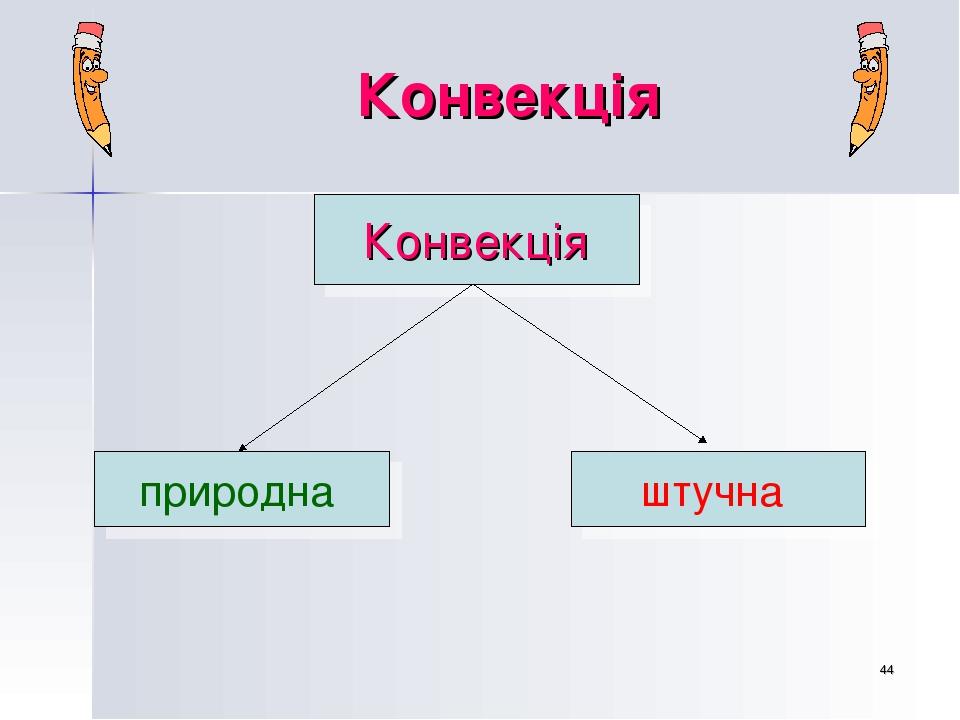 Конвекція

Конвекція

природна

штучна

44